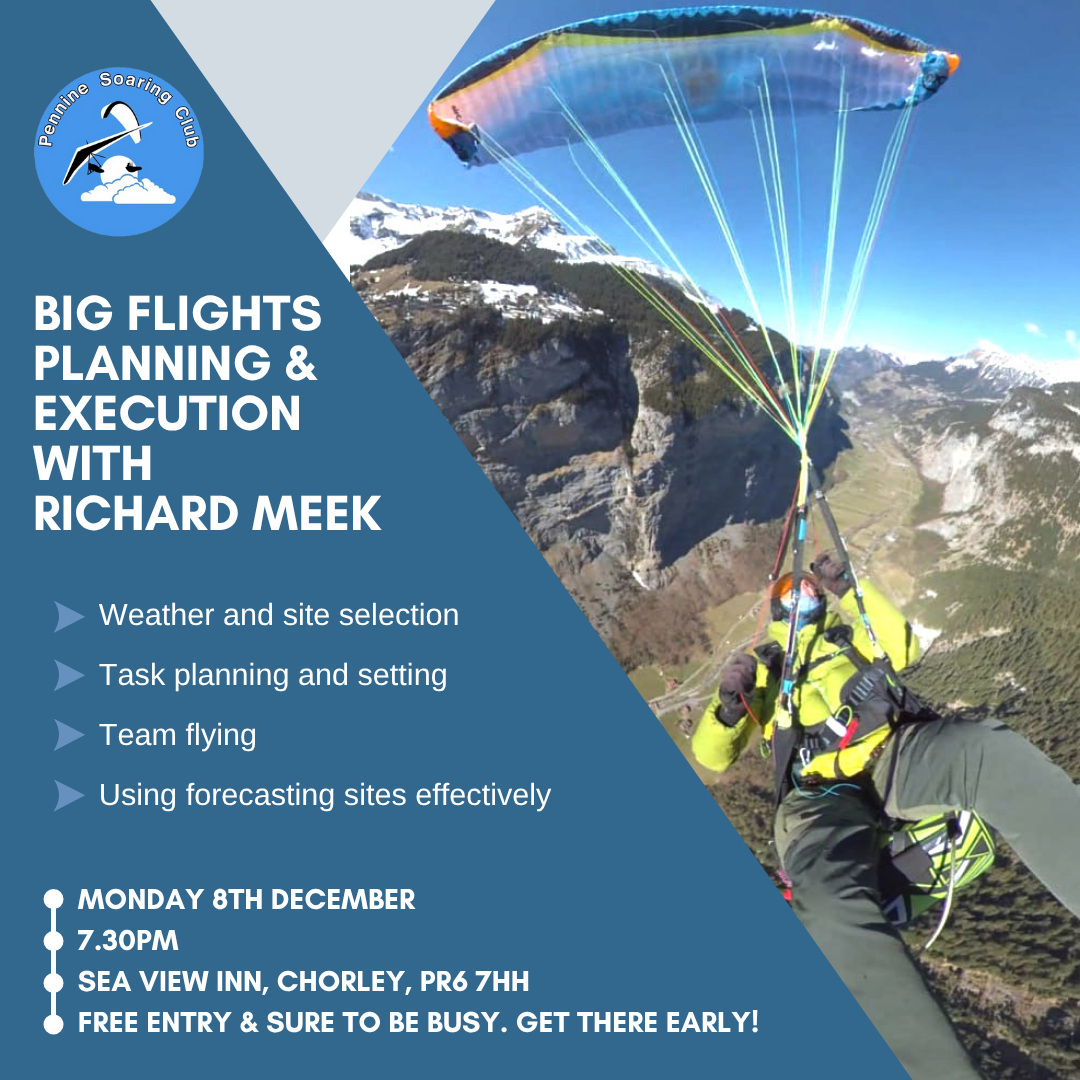 Pennine Soaring Club

BIG FLIGHTS PLANNING & EXECUTION WITH RICHARD MEEK

Weather and site selection

Task planning and setting

Team flying

Using forecasting sites effectively

MONDAY 8TH DECEMBER

7.30PM

SEA VIEW INN, CHORLEY, PR6 7HH

FREE ENTRY & SURE TO BE BUSY. GET THERE EARLY!